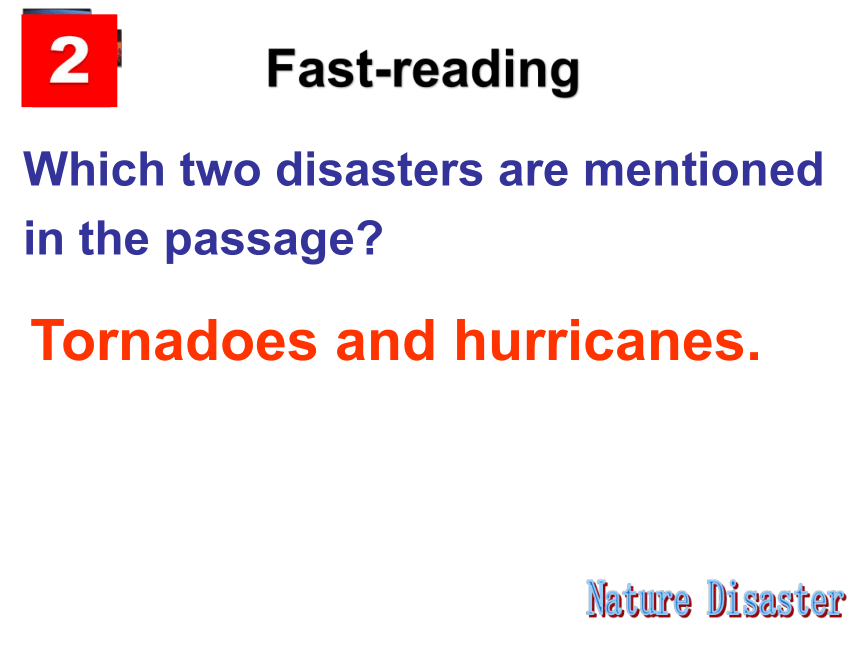 2

Fast-reading

Which two disasters are mentioned in the passage?

Tornadoes and hurricanes.

Nature Disaster